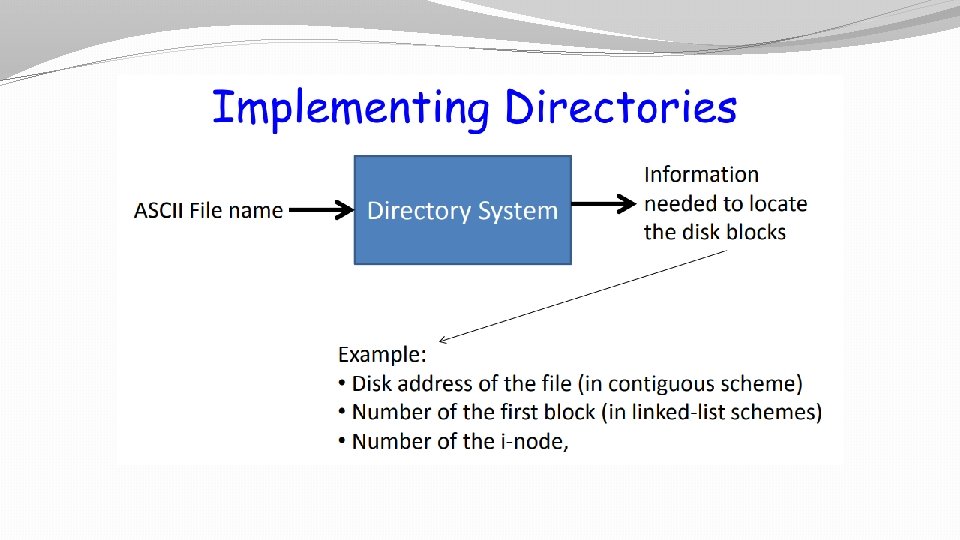 Implementing Directories

ASCII File name

Directory System

Information needed to locate the disk blocks

Example:
• Disk address of the file (in contiguous scheme)
• Number of the first block (in linked-list schemes)
• Number of the i-node,